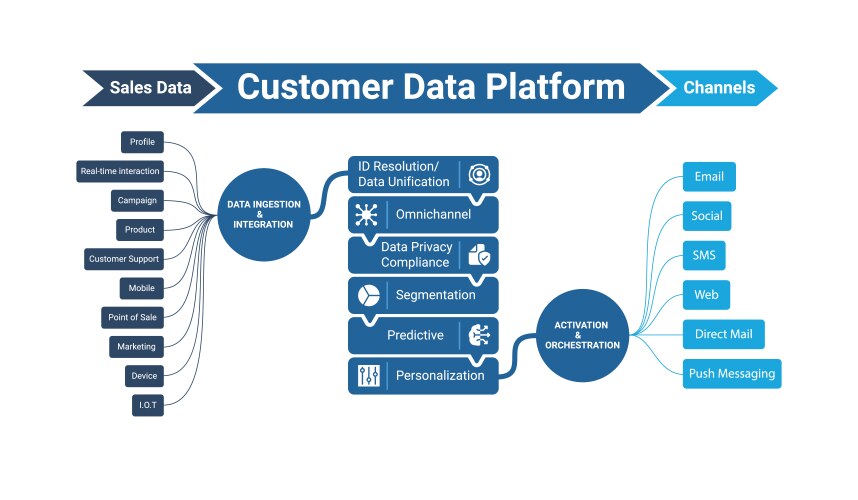 Sales Data
Customer Data Platform
Channels

Profile
Real-time interaction
Campaign
Product
Customer Support
Mobile
Point of Sale
Marketing
Device
I.O.T

DATA INGESTION & INTEGRATION

ID Resolution/ Data Unification
Omnichannel
Data Privacy Compliance
Segmentation
Predictive
Personalization

ACTIVATION & ORCHESTRATION

Email
Social
SMS
Web
Direct Mail
Push Messaging